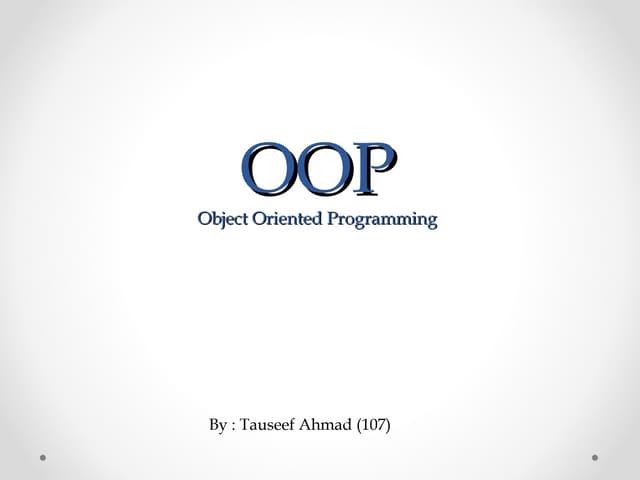 OOP
Object Oriented Programming

By : Tauseef Ahmad (107)